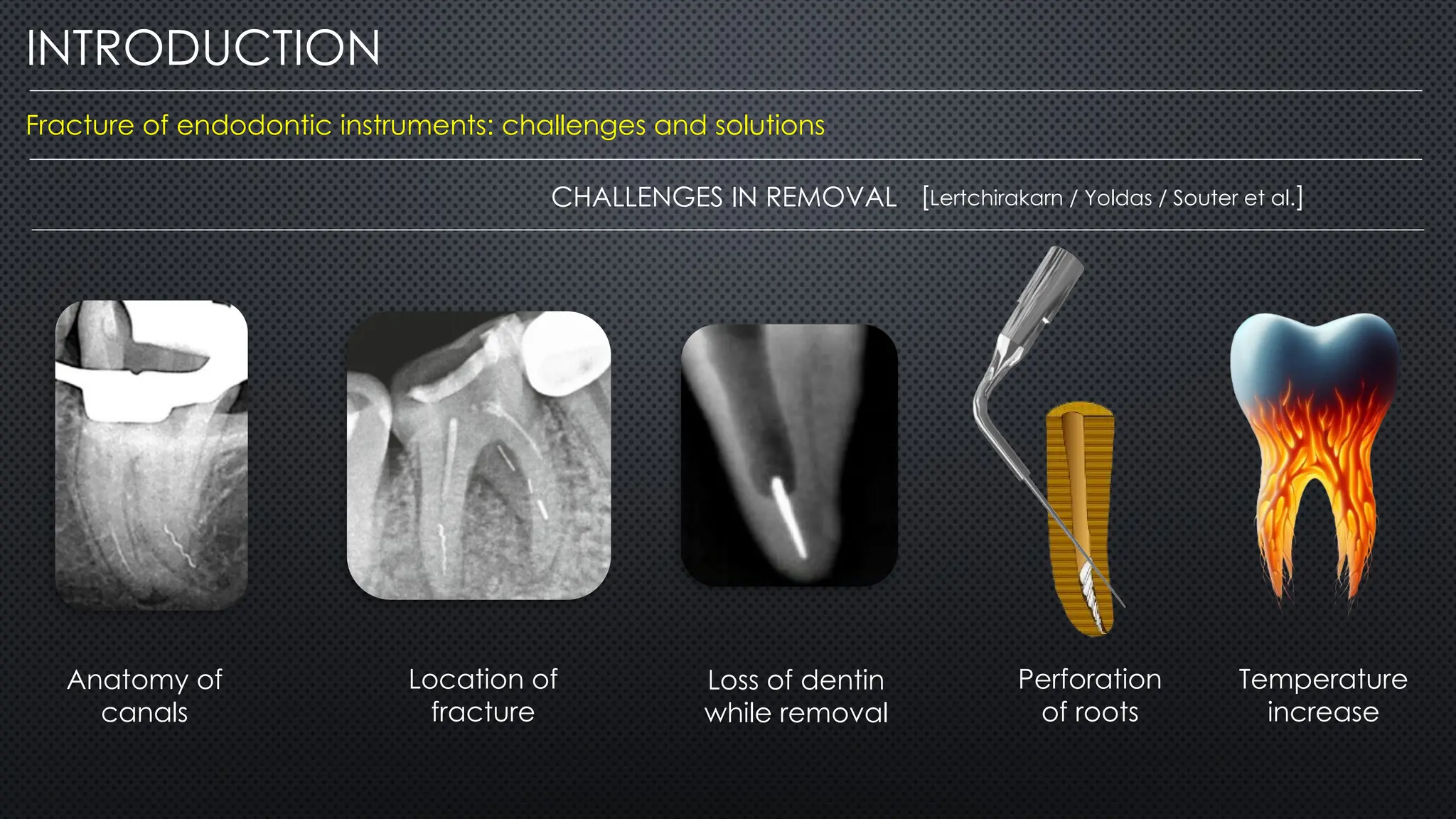 INTRODUCTION

Fracture of endodontic instruments: challenges and solutions

CHALLENGES IN REMOVAL [Lertchirakarn / Yoldas / Souter et al.]

Anatomy of canals

Location of fracture

Loss of dentin while removal

Perforation of roots

Temperature increase